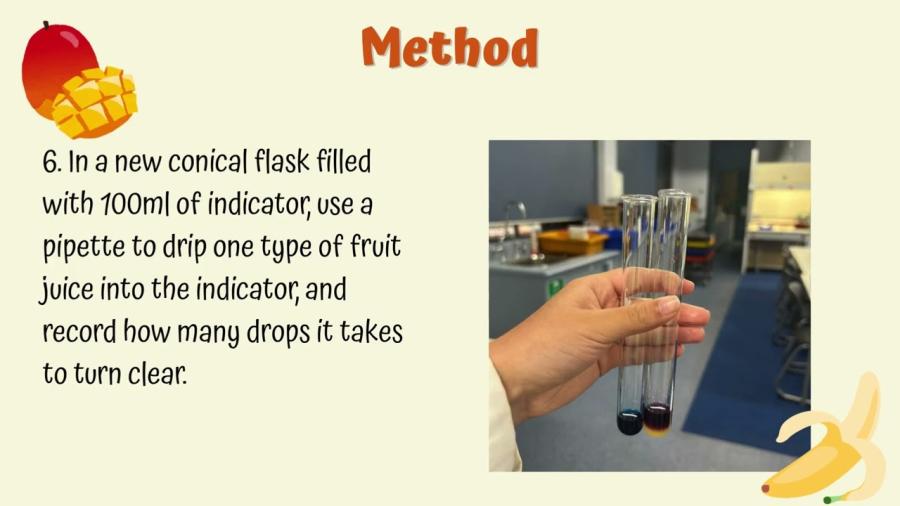 Method

6. In a new conical flask filled with 100ml of indicator, use a pipette to drip one type of fruit juice into the indicator, and record how many drops it takes to turn clear.